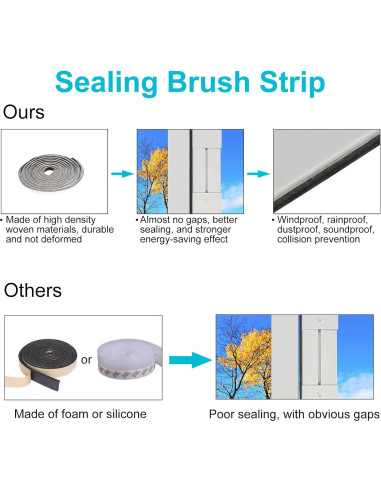 Sealing Brush Strip

Ours

• Made of high density woven materials, durable and not deformed

• Almost no gaps, better sealing, and stronger energy-saving effect

• Windproof, rainproof, dustproof, soundproof, collision prevention

Others

or

Made of foam or silicone

Poor sealing, with obvious gaps